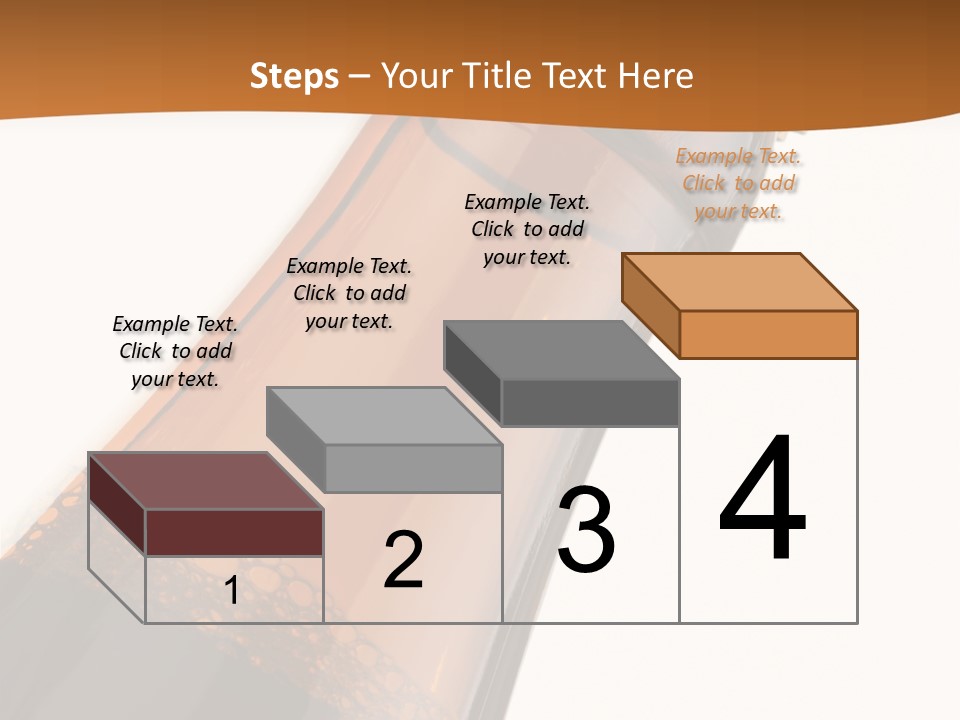 Steps – Your Title Text Here

Example Text. Click to add your text.

Example Text. Click to add your text.

Example Text. Click to add your text.

Example Text. Click to add your text.

1

2

3

4